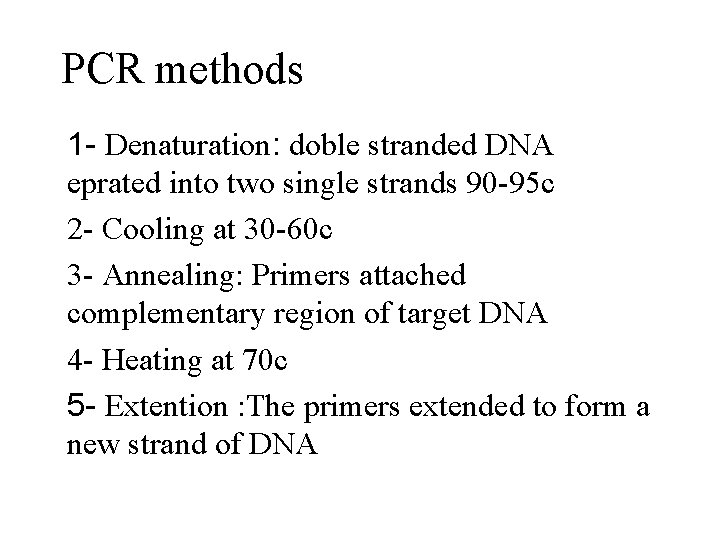 PCR methods

1- Denaturation: doble stranded DNA eprated into two single strands 90-95c

2- Cooling at 30-60c

3- Annealing: Primers attached complementary region of target DNA

4- Heating at 70c

5- Extention :The primers extended to form a new strand of DNA